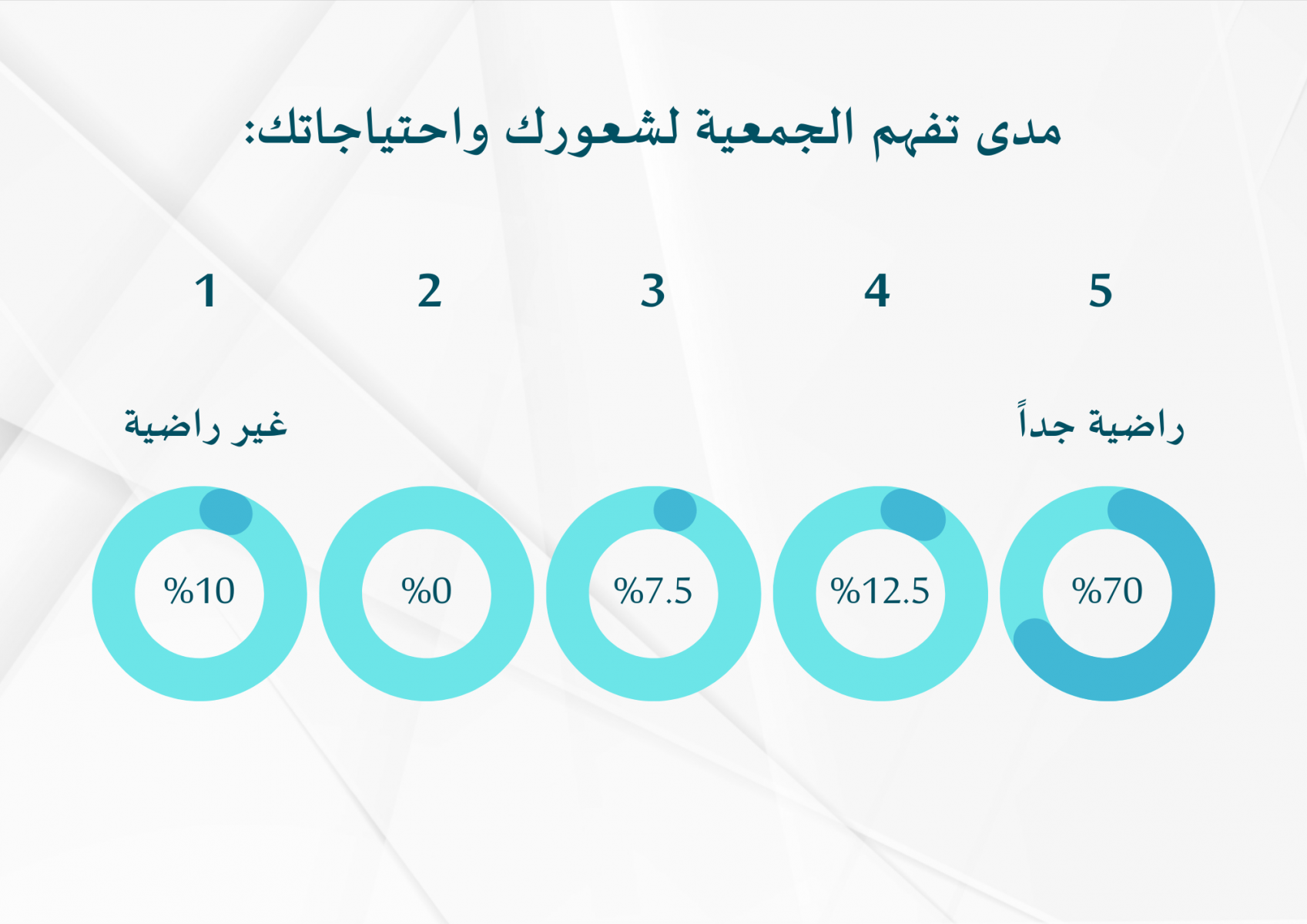 مدى تفهم الجمعية لشعورك واحتياجاتك:

5 4 3 2 1

راضية جداً

غير راضية

%70 %12.5 %7.5 %0 %10